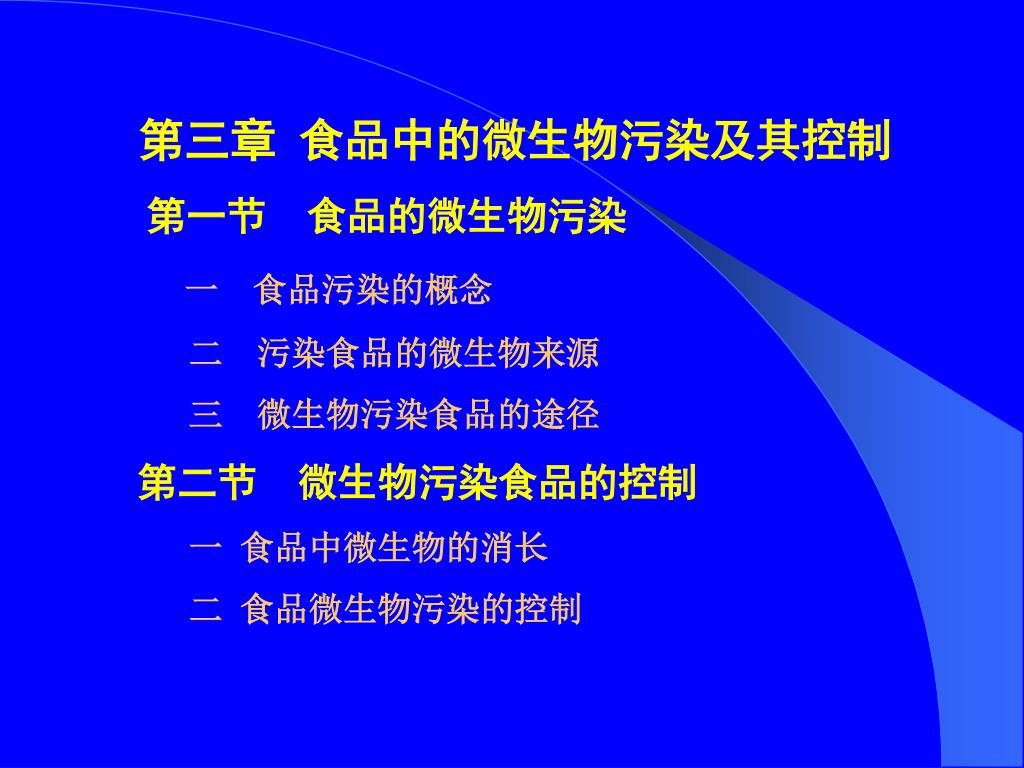 第三章 食品中的微生物污染及其控制

第一节 食品的微生物污染

一 食品污染的概念

二 污染食品的微生物来源

三 微生物污染食品的途径

第二节 微生物污染食品的控制

一 食品中微生物的消长

二 食品微生物污染的控制